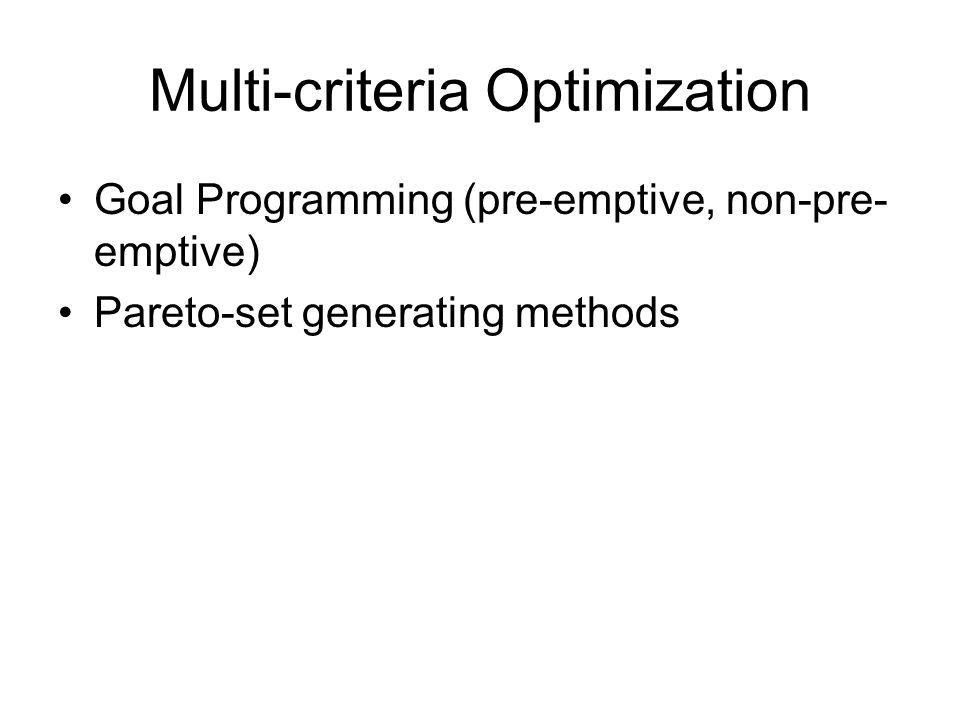 Multi-criteria Optimization

• Goal Programming (pre-emptive, non-pre-emptive)
• Pareto-set generating methods